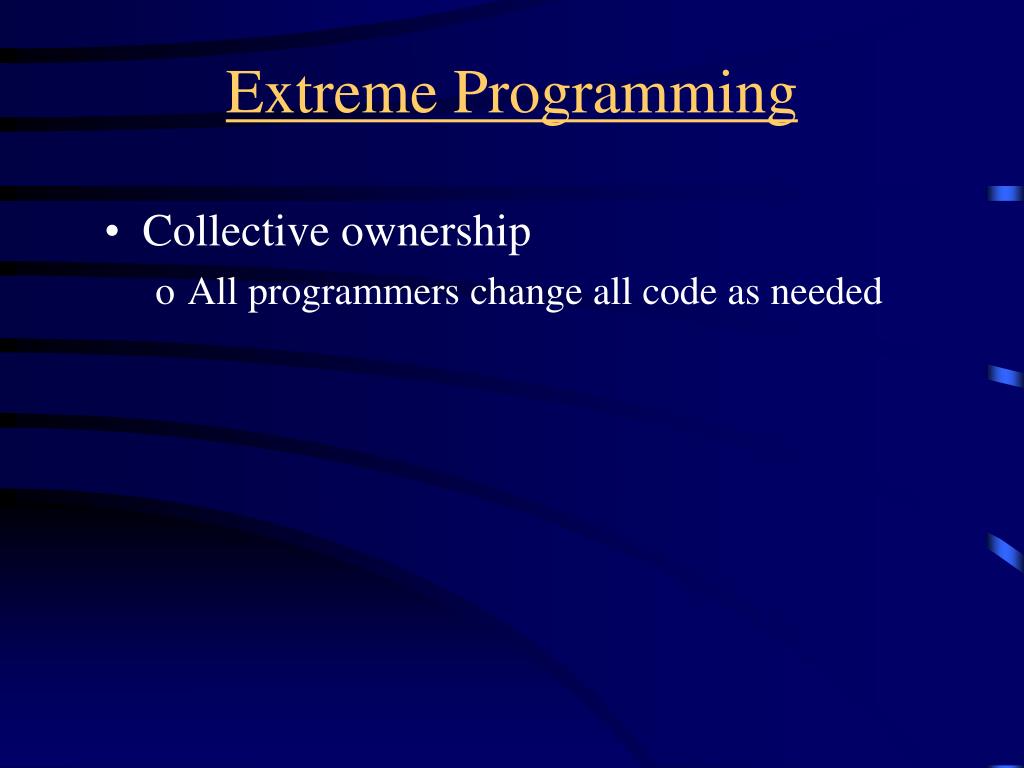 Extreme Programming

• Collective ownership
o All programmers change all code as needed